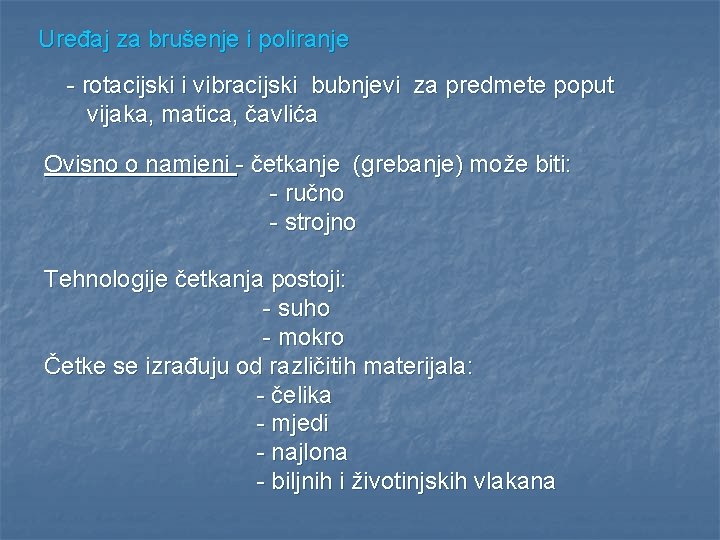 Uređaj za brušenje i poliranje

- rotacijski i vibracijski bubnjevi za predmete poput vijaka, matica, čavlića

Ovisno o namjeni - četkanje (grebanje) može biti:
- ručno
- strojno

Tehnologije četkanja postoji:
- suho
- mokro
Četke se izrađuju od različitih materijala:
- čelika
- mjedi
- najlona
- biljnih i životinjskih vlakana